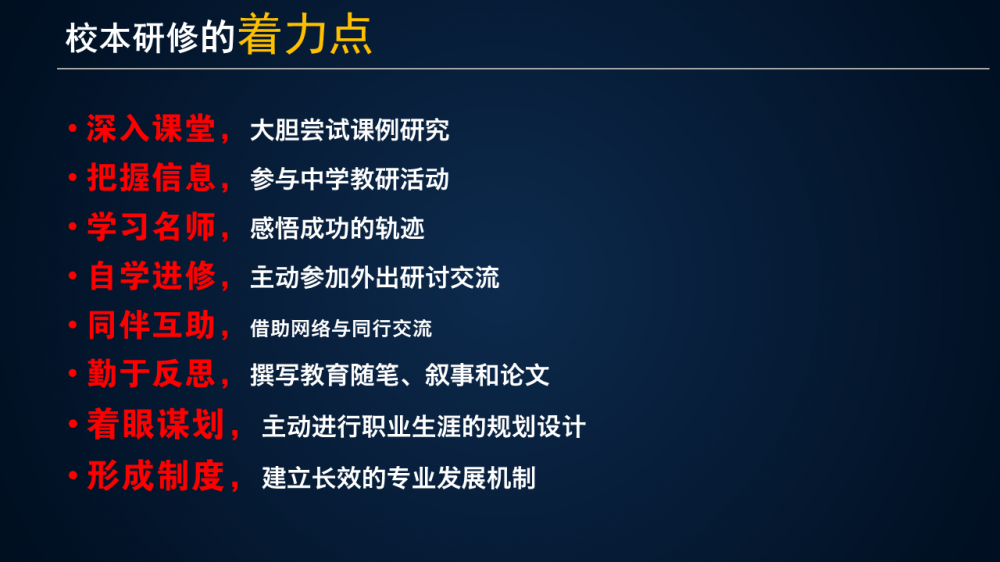 校本研修的着力点

• 深入课堂，大胆尝试课例研究
• 把握信息，参与中学教研活动
• 学习名师，感悟成功的轨迹
• 自学进修，主动参加外出研讨交流
• 同伴互助，借助网络与同行交流
• 勤于反思，撰写教育随笔、叙事和论文
• 着眼谋划，主动进行职业生涯的规划设计
• 形成制度，建立长效的专业发展机制